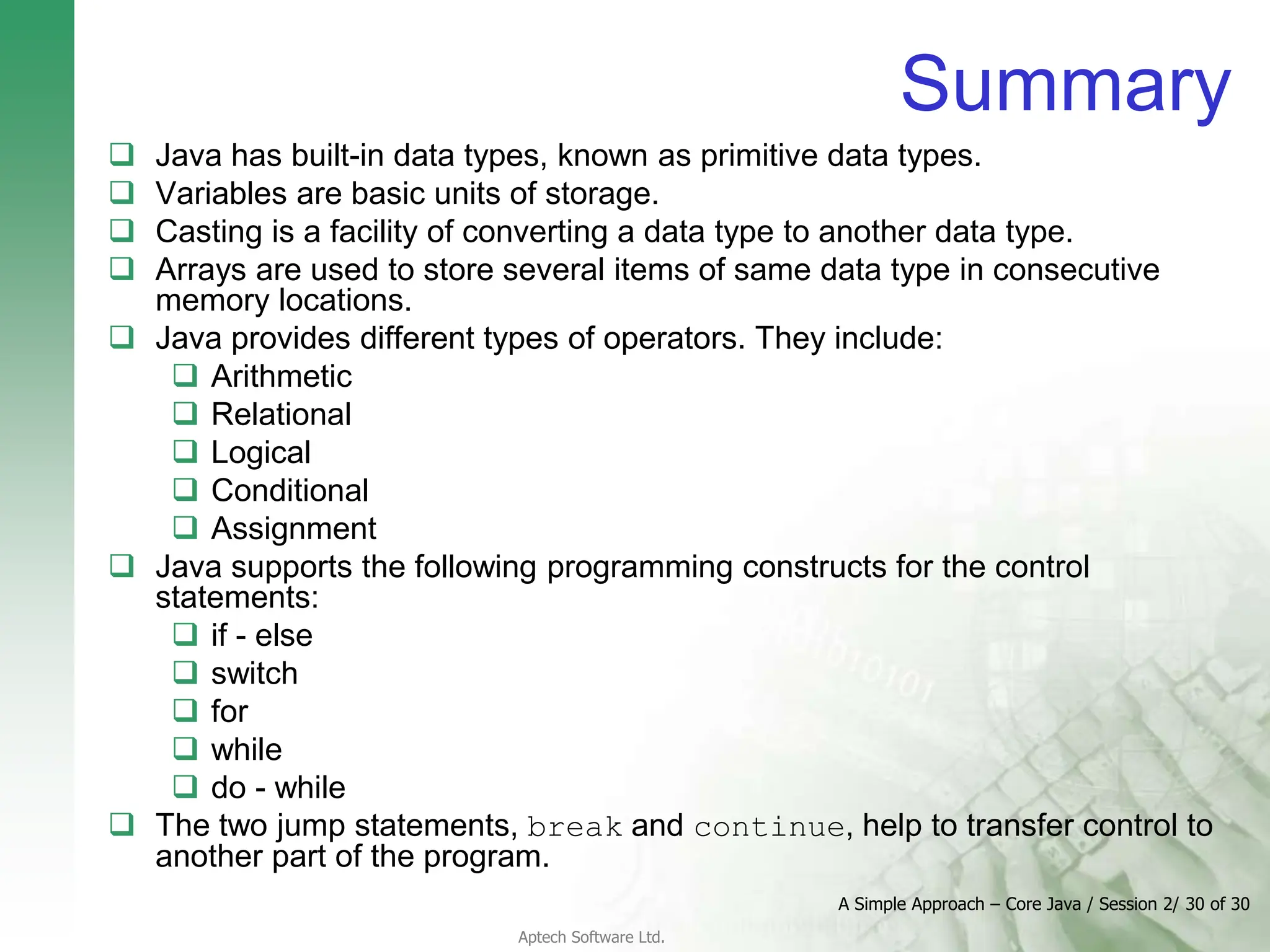 Summary

❑ Java has built-in data types, known as primitive data types.
❑ Variables are basic units of storage.
❑ Casting is a facility of converting a data type to another data type.
❑ Arrays are used to store several items of same data type in consecutive memory locations.
❑ Java provides different types of operators. They include:
❑ Arithmetic
❑ Relational
❑ Logical
❑ Conditional
❑ Assignment
❑ Java supports the following programming constructs for the control statements:
❑ if - else
❑ switch
❑ for
❑ while
❑ do - while
❑ The two jump statements, break and continue, help to transfer control to another part of the program.

A Simple Approach – Core Java / Session 2/ 30 of 30

Aptech Software Ltd.